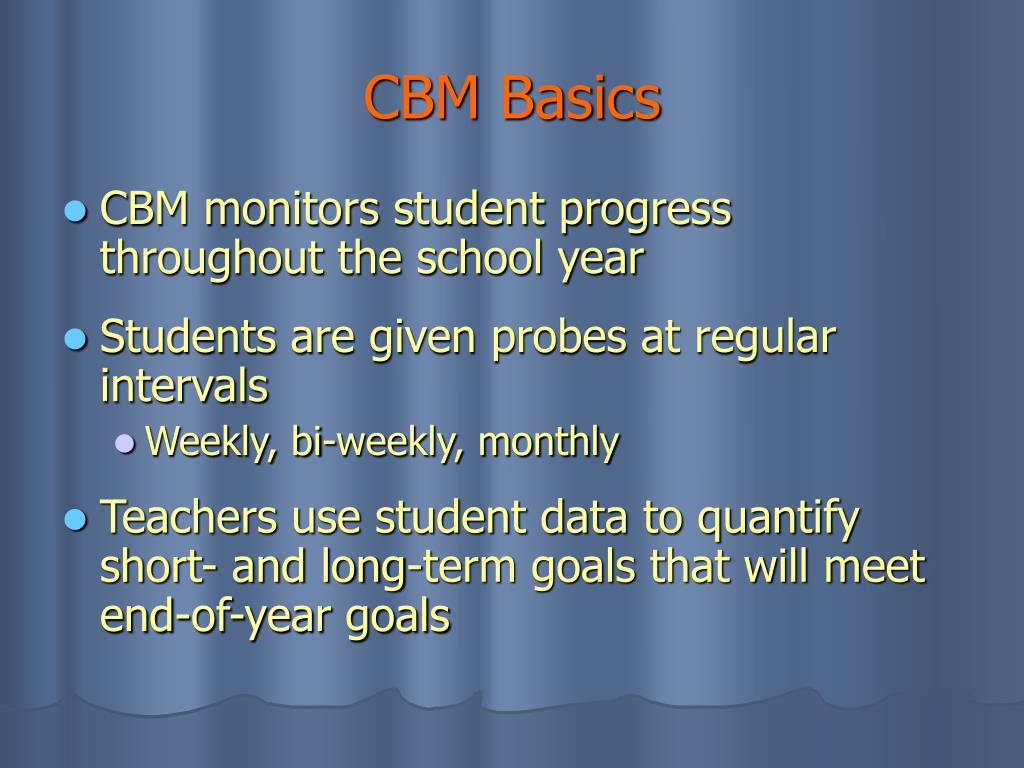 CBM Basics

- CBM monitors student progress throughout the school year
- Students are given probes at regular intervals
  - Weekly, bi-weekly, monthly
- Teachers use student data to quantify short- and long-term goals that will meet end-of-year goals